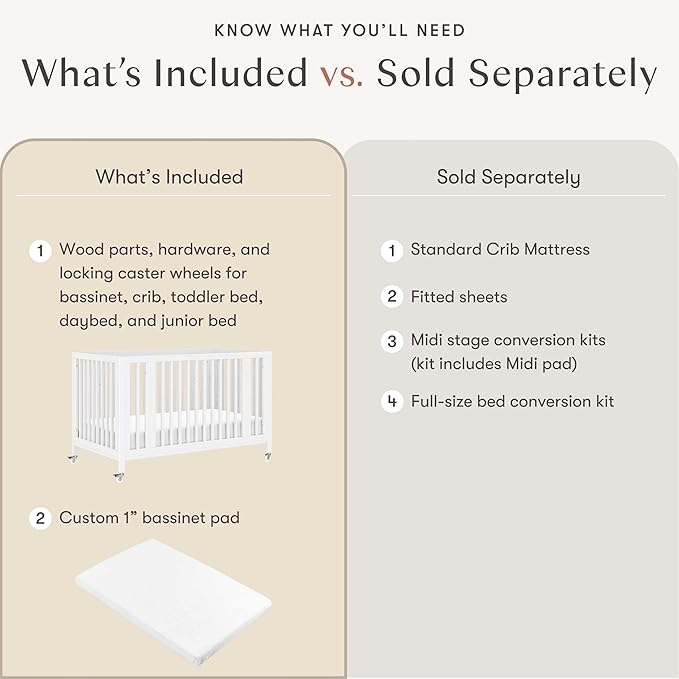 KNOW WHAT YOU'LL NEED

What's Included vs. Sold Separately

What's Included

1 Wood parts, hardware, and locking caster wheels for bassinet, crib, toddler bed, daybed, and junior bed

2 Custom 1" bassinet pad

Sold Separately

1 Standard Crib Mattress

2 Fitted sheets

3 Midi stage conversion kits (kit includes Midi pad)

4 Full-size bed conversion kit